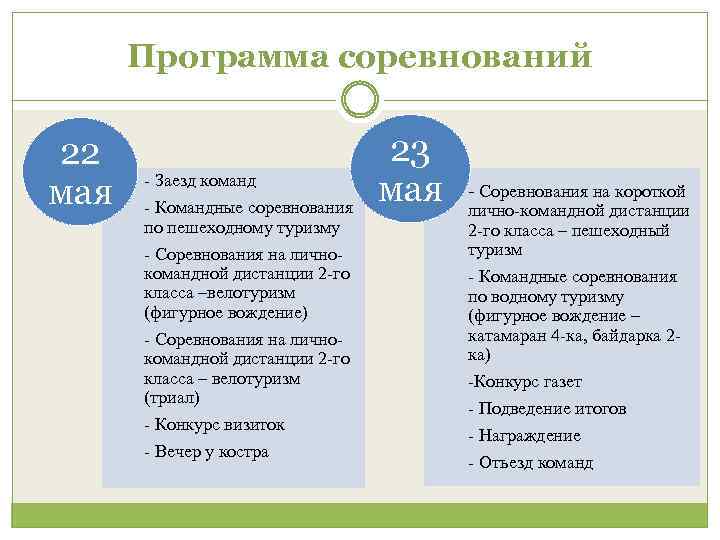 Программа соревнований

22 мая

- Заезд команд

- Командные соревнования по пешеходному туризму

- Соревнования на лично-командной дистанции 2-го класса –велотуризм (фигурное вождение)

- Соревнования на лично-командной дистанции 2-го класса – велотуризм (триал)

- Конкурс визиток

- Вечер у костра

23 мая

- Соревнования на короткой лично-командной дистанции 2-го класса – пешеходный туризм

- Командные соревнования по водному туризму (фигурное вождение – катамаран 4-ка, байдарка 2-ка)

-Конкурс газет

- Подведение итогов

- Награждение

- Отъезд команд